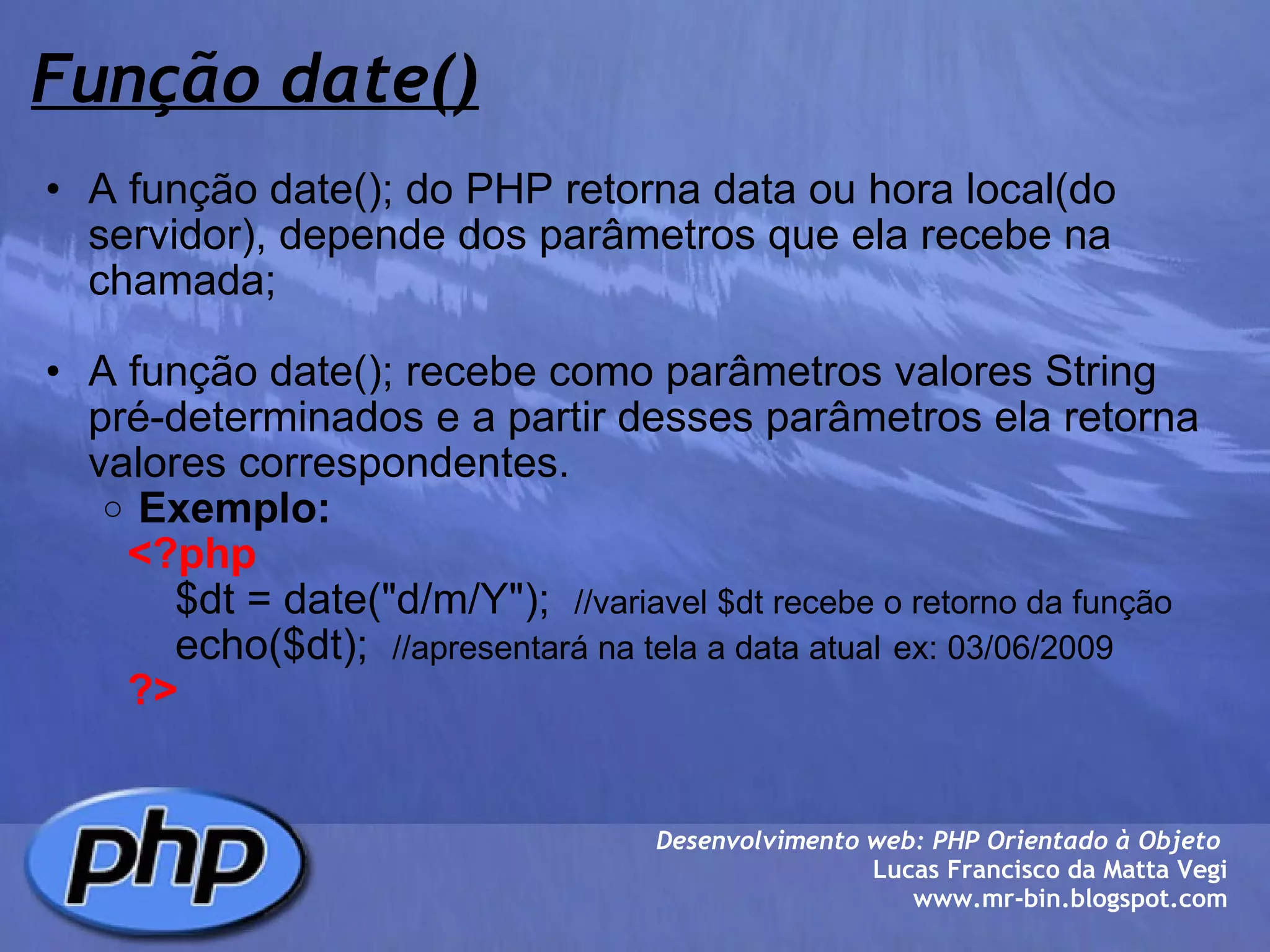 Função date()

• A função date(); do PHP retorna data ou hora local(do servidor), depende dos parâmetros que ela recebe na chamada;

• A função date(); recebe como parâmetros valores String pré-determinados e a partir desses parâmetros ela retorna valores correspondentes.
  ○ Exemplo:
  <?php
      $dt = date("d/m/Y"); //variavel $dt recebe o retorno da função
      echo($dt); //apresentará na tela a data atual ex: 03/06/2009
  ?>

php

Desenvolvimento web: PHP Orientado à Objeto
Lucas Francisco da Matta Vegi
www.mr-bin.blogspot.com